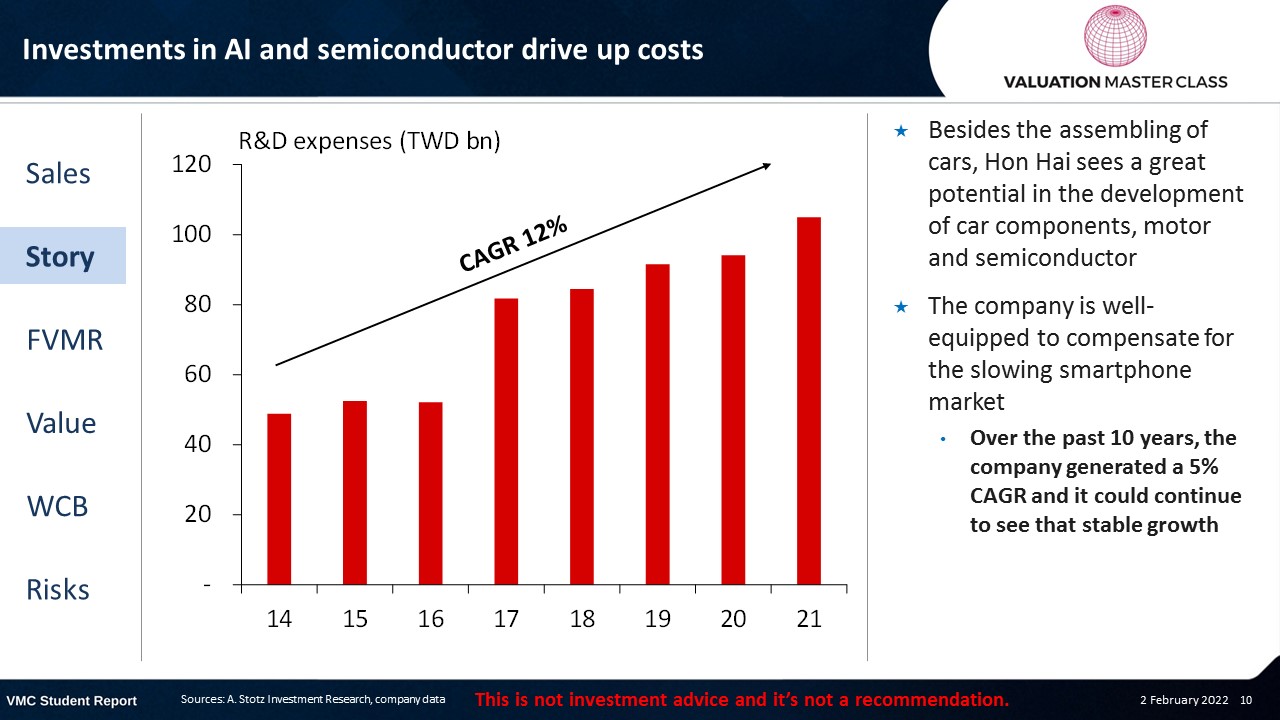 Investments in AI and semiconductor drive up costs

VALUATION MASTER CLASS

Sales

Story

FVMR

Value

WCB

Risks

R&D expenses (TWD bn)

120
100
80
60
40
20
-

CAGR 12%

14 15 16 17 18 19 20 21

★ Besides the assembling of cars, Hon Hai sees a great potential in the development of car components, motor and semiconductor

★ The company is well-equipped to compensate for the slowing smartphone market

• Over the past 10 years, the company generated a 5% CAGR and it could continue to see that stable growth

VMC Student Report Sources: A. Stotz Investment Research, company data This is not investment advice and it's not a recommendation. 2 February 2022 10